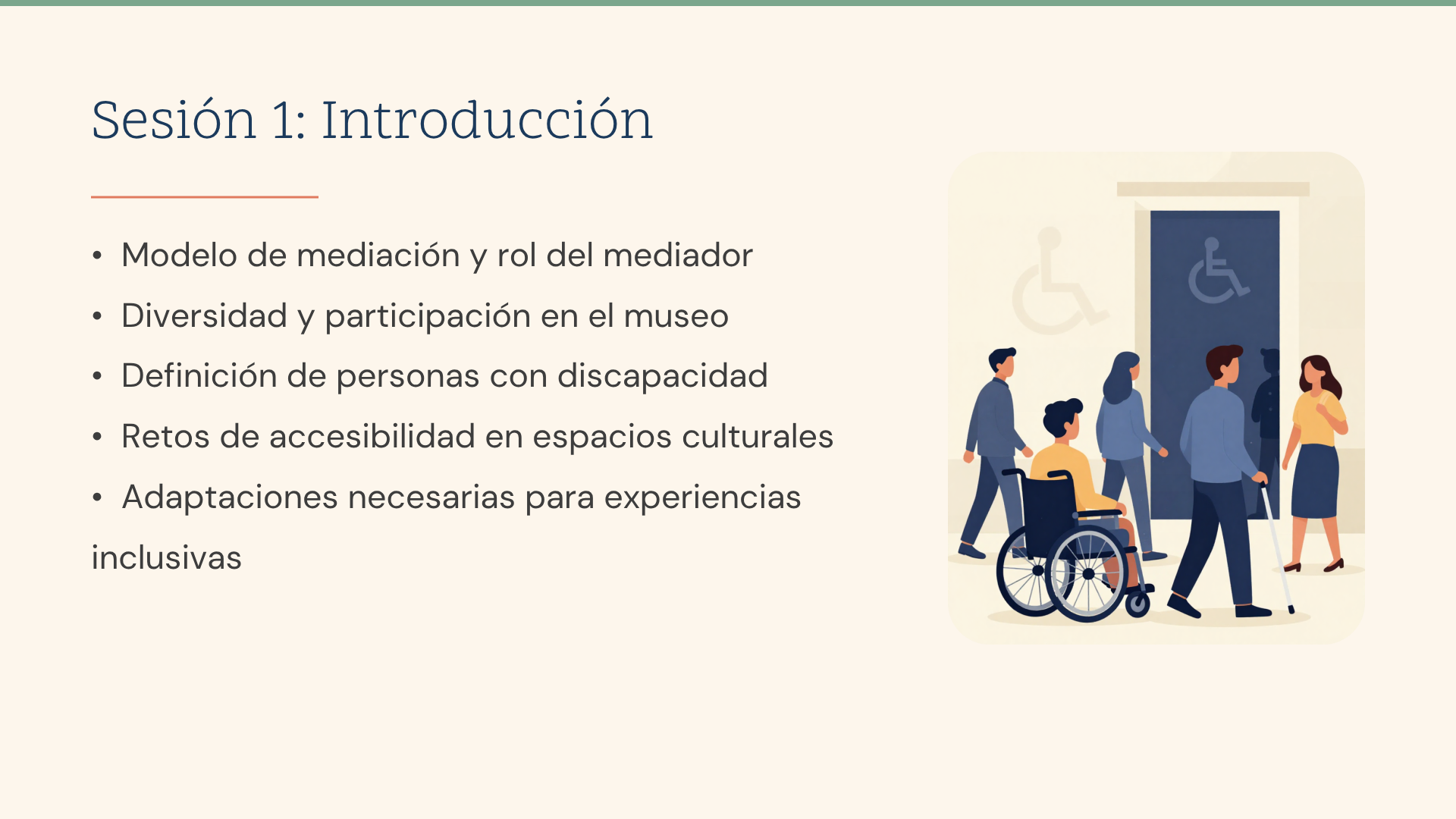 Sesión 1: Introducción

• Modelo de mediación y rol del mediador
• Diversidad y participación en el museo
• Definición de personas con discapacidad
• Retos de accesibilidad en espacios culturales
• Adaptaciones necesarias para experiencias inclusivas